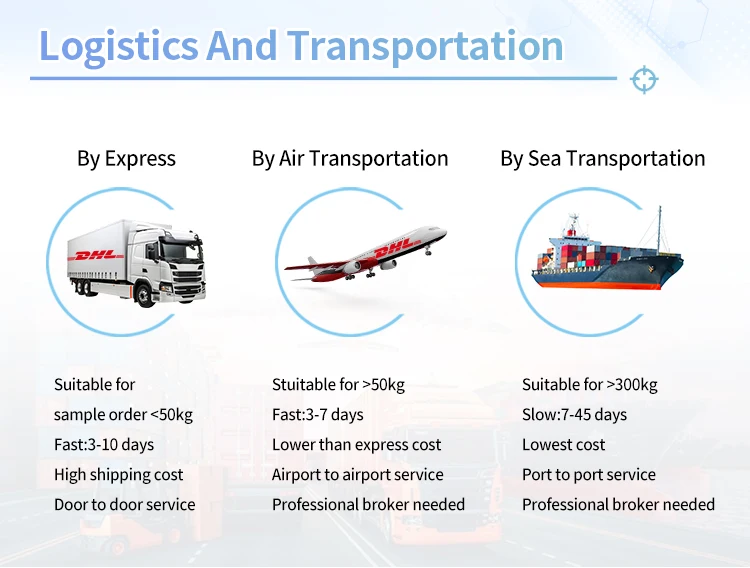 Logistics And Transportation

By Express

DHL

Suitable for
sample order <50kg
Fast:3-10 days
High shipping cost
Door to door service

By Air Transportation

DHL

Stuitable for >50kg
Fast:3-7 days
Lower than express cost
Airport to airport service
Professional broker needed

By Sea Transportation

Suitable for >300kg
Slow:7-45 days
Lowest cost
Port to port service
Professional broker needed